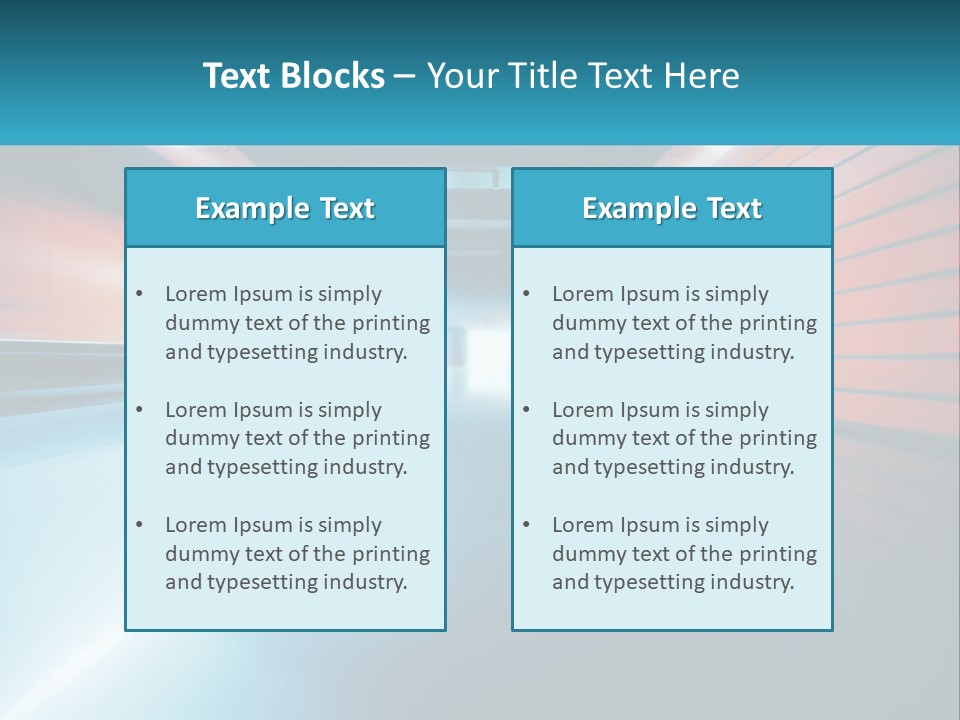 Text Blocks – Your Title Text Here

Example Text

• Lorem Ipsum is simply dummy text of the printing and typesetting industry.

• Lorem Ipsum is simply dummy text of the printing and typesetting industry.

• Lorem Ipsum is simply dummy text of the printing and typesetting industry.

Example Text

• Lorem Ipsum is simply dummy text of the printing and typesetting industry.

• Lorem Ipsum is simply dummy text of the printing and typesetting industry.

• Lorem Ipsum is simply dummy text of the printing and typesetting industry.